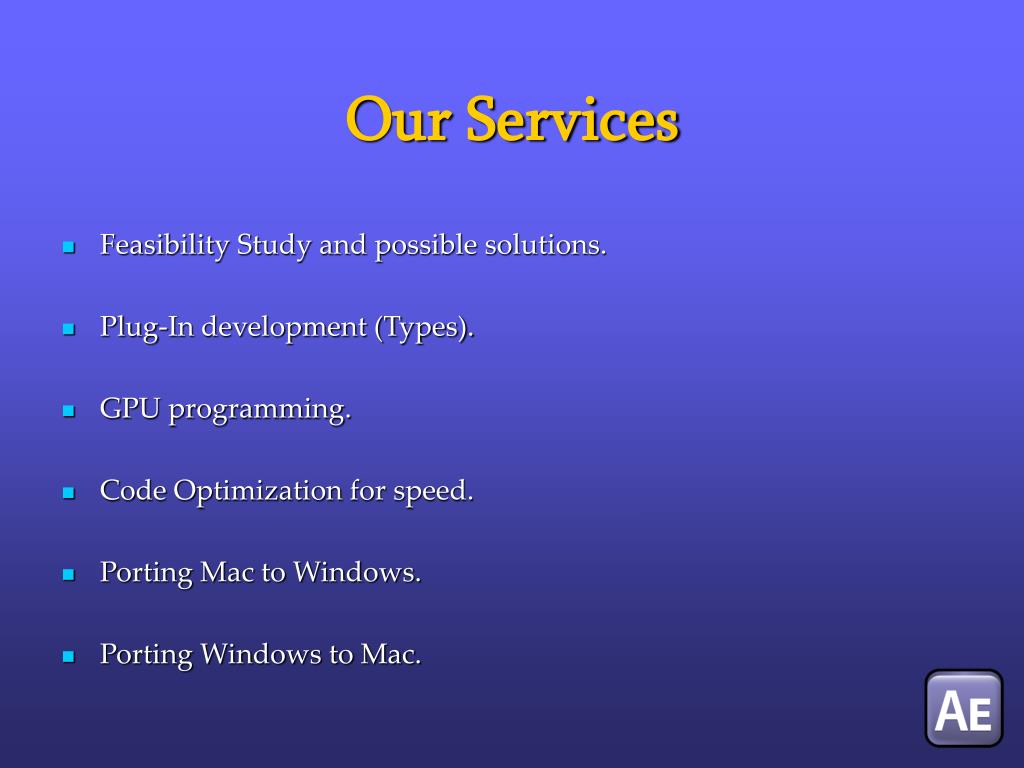 Our Services

- Feasibility Study and possible solutions.
- Plug-In development (Types).
- GPU programming.
- Code Optimization for speed.
- Porting Mac to Windows.
- Porting Windows to Mac.

AE